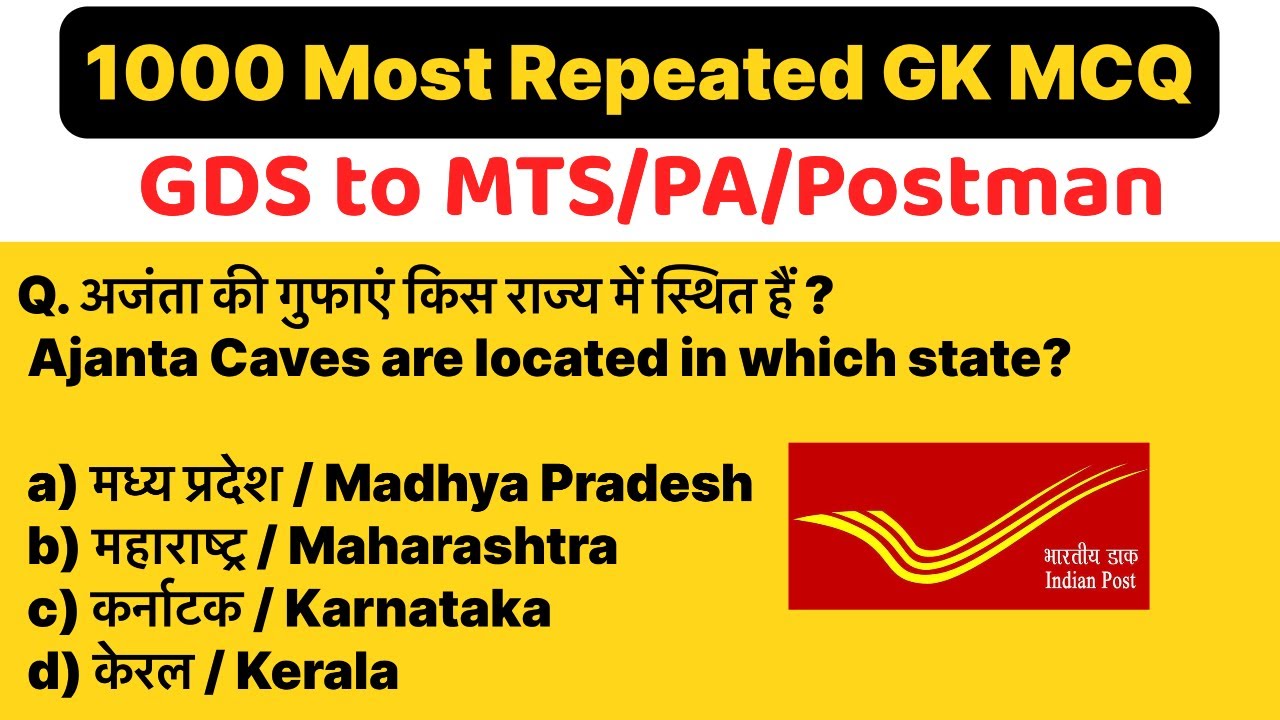 1000 Most Repeated GK MCQ

GDS to MTS/PA/Postman

Q. अजंता की गुफाएं किस राज्य में स्थित हैं ?
Ajanta Caves are located in which state?

a) मध्य प्रदेश / Madhya Pradesh
b) महाराष्ट्र / Maharashtra
c) कर्नाटक / Karnataka
d) केरल / Kerala

भारतीय डाक
Indian Post